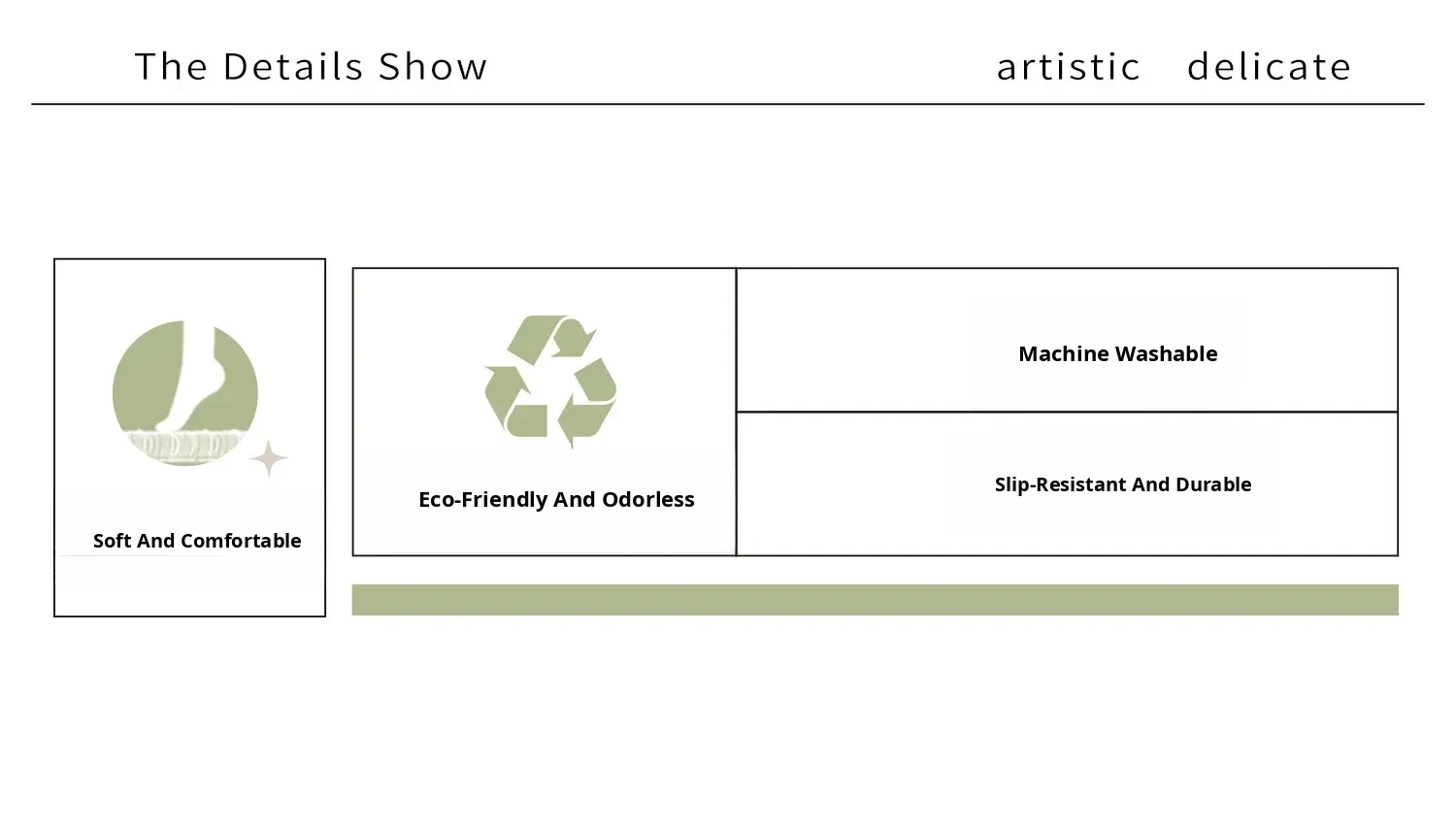 The Details Show

artistic delicate

Soft And Comfortable

Eco-Friendly And Odorless

Machine Washable

Slip-Resistant And Durable